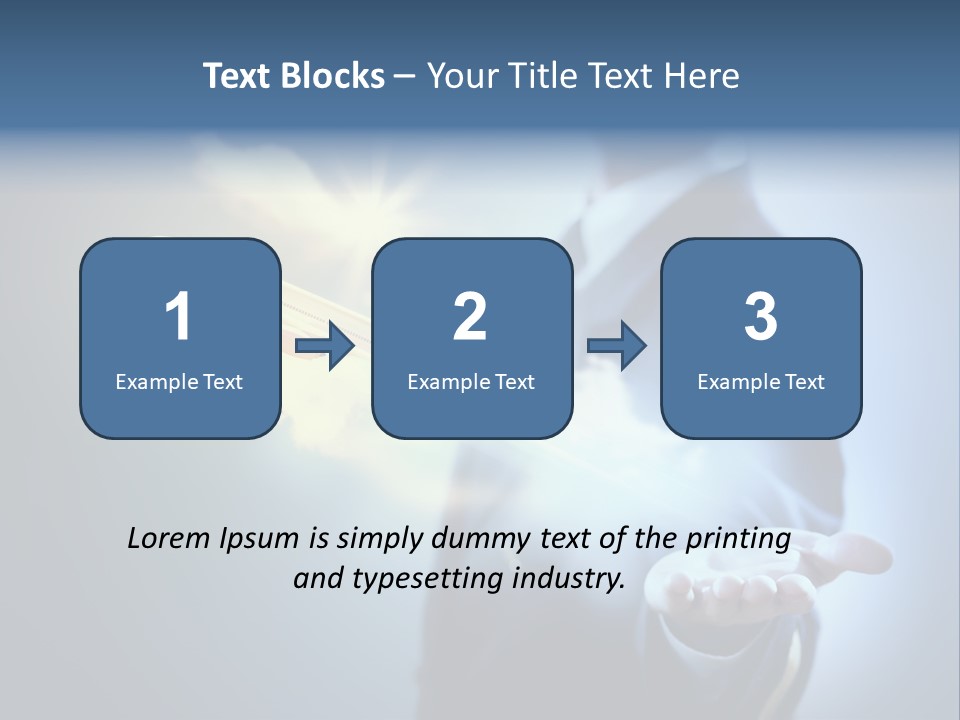 Text Blocks – Your Title Text Here

1
Example Text

2
Example Text

3
Example Text

Lorem Ipsum is simply dummy text of the printing and typesetting industry.